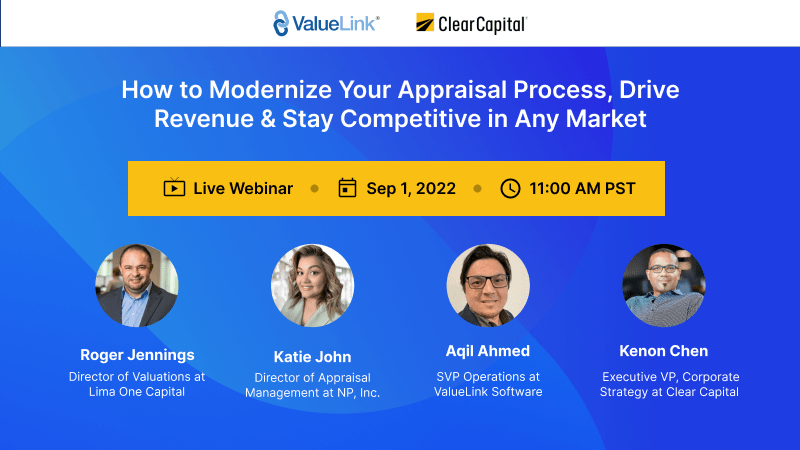 ValueLink® ClearCapital®

How to Modernize Your Appraisal Process, Drive Revenue & Stay Competitive in Any Market

Live Webinar • Sep 1, 2022 • 11:00 AM PST

Roger Jennings
Director of Valuations at Lima One Capital

Katie John
Director of Appraisal Management at NP, Inc.

Aqil Ahmed
SVP Operations at ValueLink Software

Kenon Chen
Executive VP, Corporate Strategy at Clear Capital